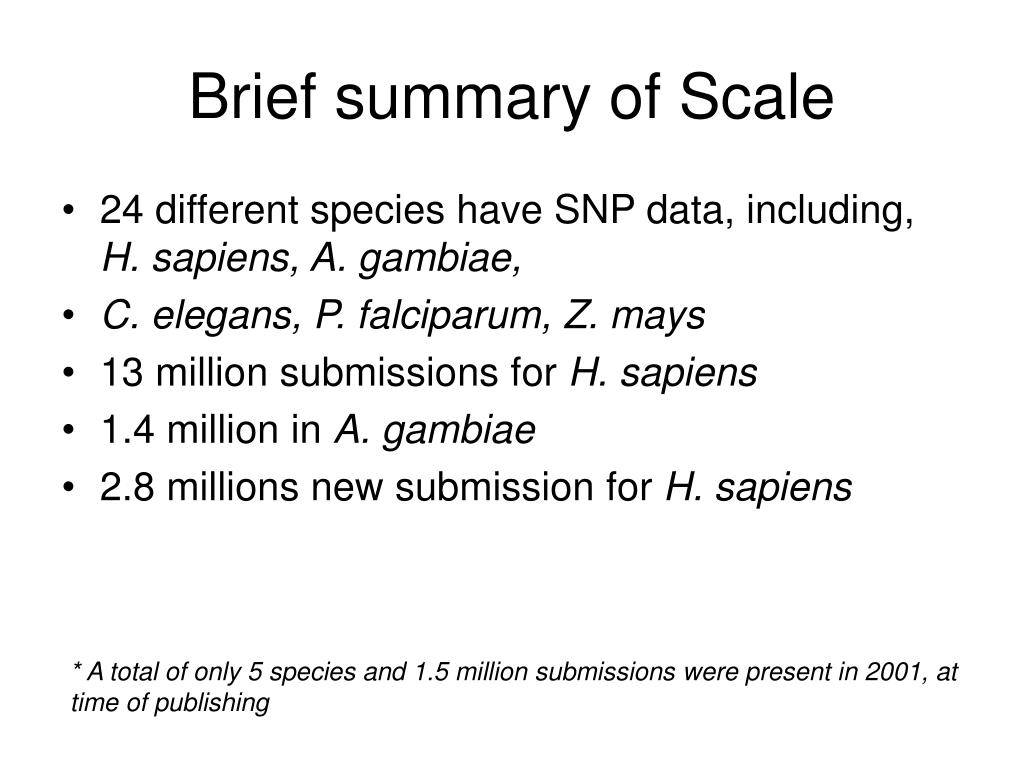 Brief summary of Scale

• 24 different species have SNP data, including, H. sapiens, A. gambiae,
• C. elegans, P. falciparum, Z. mays
• 13 million submissions for H. sapiens
• 1.4 million in A. gambiae
• 2.8 millions new submission for H. sapiens

* A total of only 5 species and 1.5 million submissions were present in 2001, at time of publishing